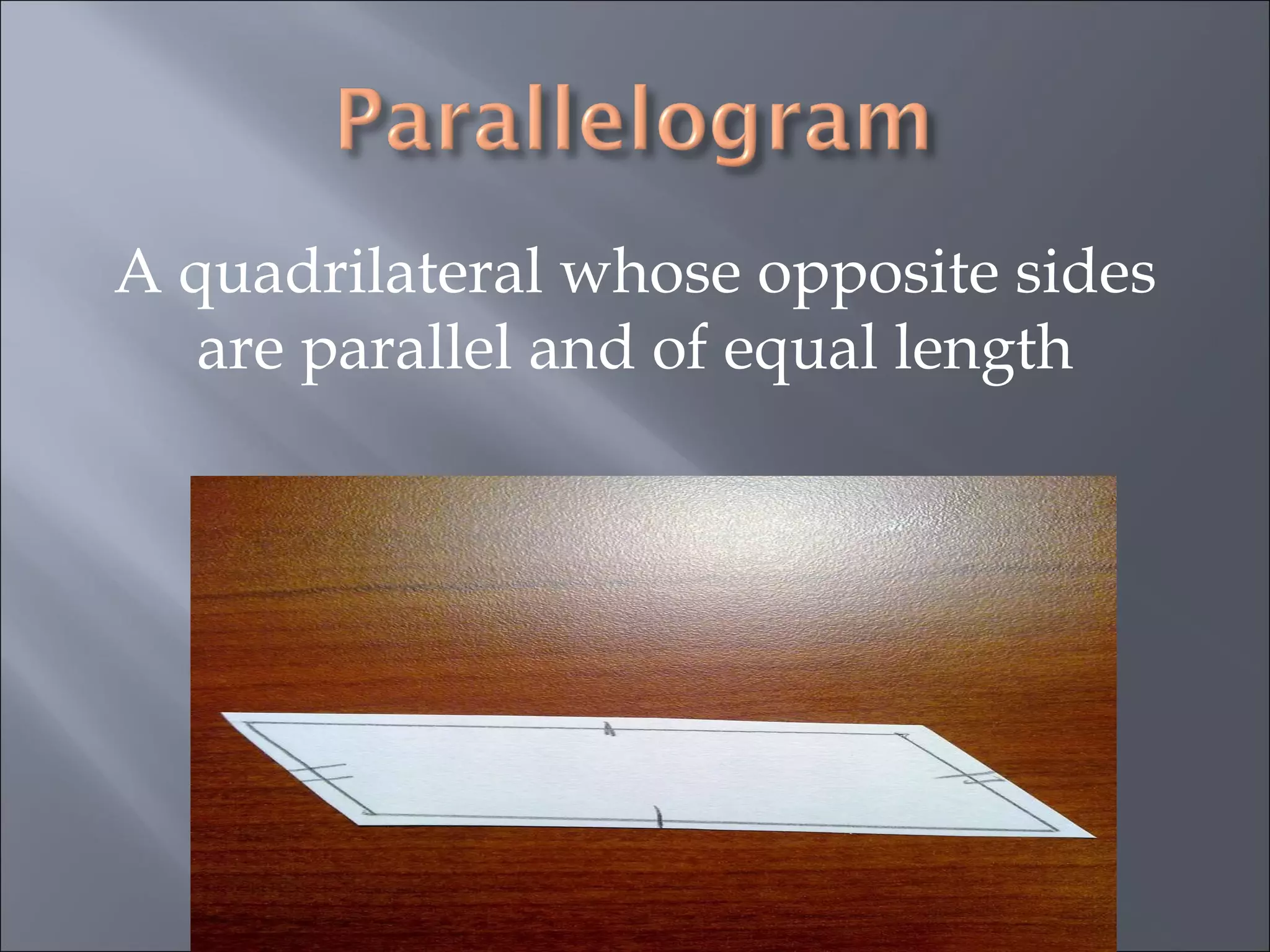 Parallelogram

A quadrilateral whose opposite sides are parallel and of equal length